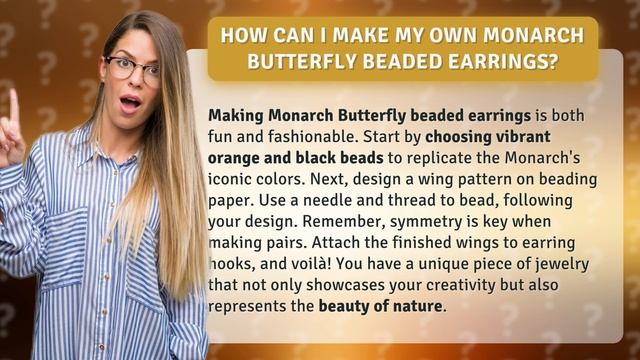 HOW CAN I MAKE MY OWN MONARCH BUTTERFLY BEADED EARRINGS?

Making Monarch Butterfly beaded earrings is both fun and fashionable. Start by choosing vibrant orange and black beads to replicate the Monarch's iconic colors. Next, design a wing pattern on beading paper. Use a needle and thread to bead, following your design. Remember, symmetry is key when making pairs. Attach the finished wings to earring hooks, and voilà! You have a unique piece of jewelry that not only showcases your creativity but also represents the beauty of nature.